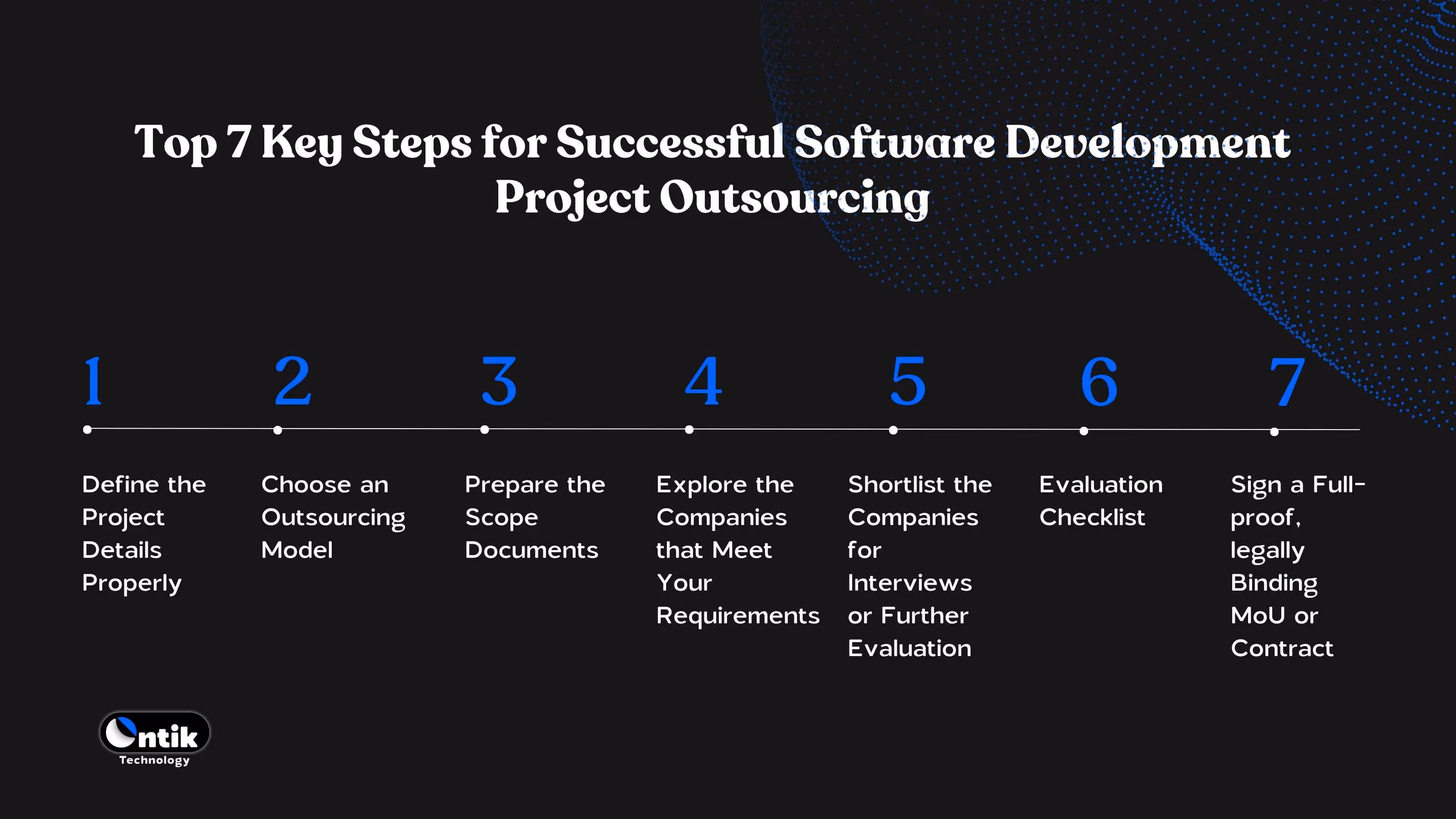 Top 7 Key Steps for Successful Software Development Project Outsourcing

1

Define the Project Details Properly

2

Choose an Outsourcing Model

3

Prepare the Scope Documents

4

Explore the Companies that Meet Your Requirements

5

Shortlist the Companies for Interviews or Further Evaluation

6

Evaluation Checklist

7

Sign a Full-proof, legally Binding MoU or Contract

Ontik Technology